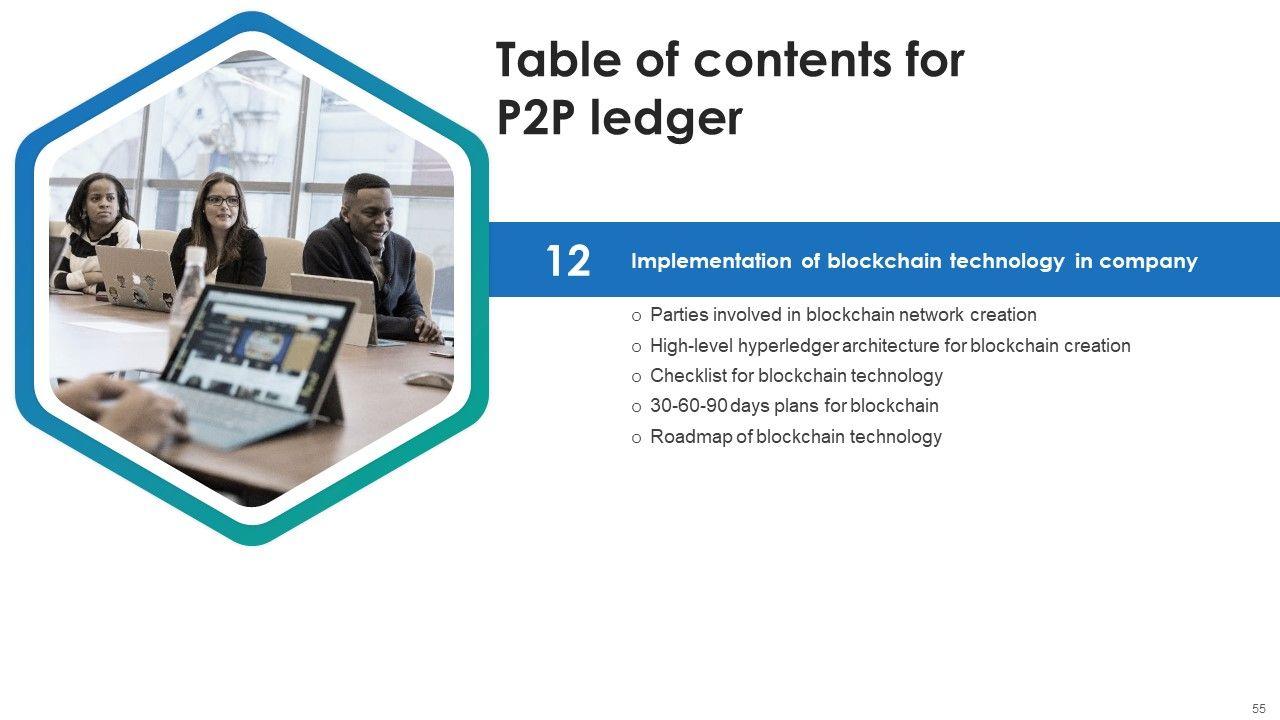 Table of contents for P2P ledger

12

Implementation of blockchain technology in company

o Parties involved in blockchain network creation
o High-level hyperledger architecture for blockchain creation
o Checklist for blockchain technology
o 30-60-90 days plans for blockchain
o Roadmap of blockchain technology

55